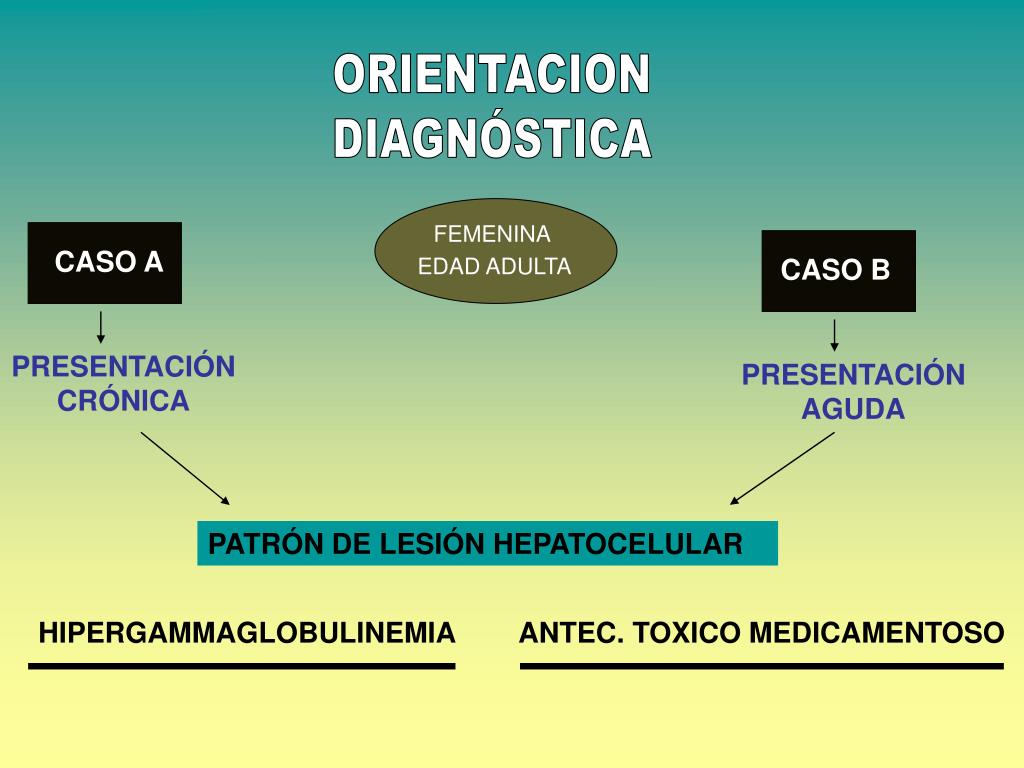 ORIENTACION DIAGNÓSTICA

CASO A

FEMENINA
EDAD ADULTA

CASO B

PRESENTACIÓN CRÓNICA

PRESENTACIÓN AGUDA

PATRÓN DE LESIÓN HEPATOCELULAR

HIPERGAMMAGLOBULINEMIA

ANTEC. TOXICO MEDICAMENTOSO